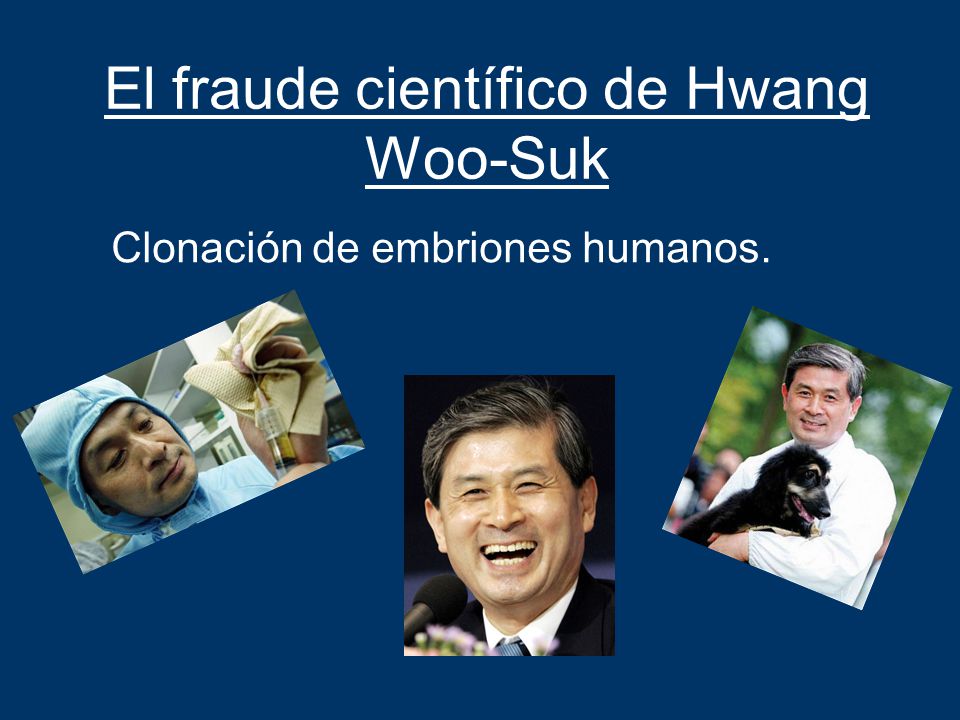 El fraude científico de Hwang Woo-Suk

Clonación de embriones humanos.